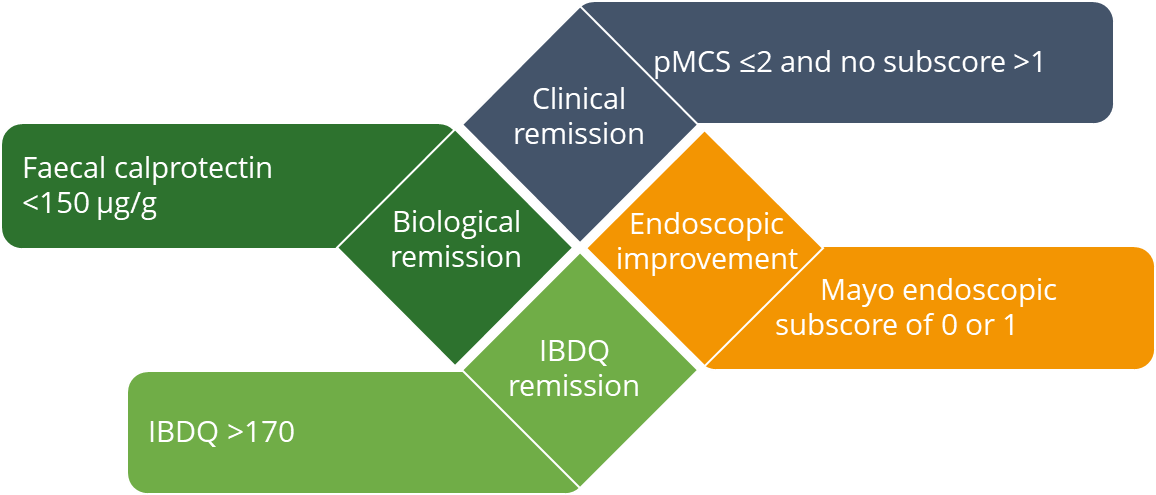 Clinical remission

pMCS ≤2 and no subscore >1

Faecal calprotectin <150 µg/g

Biological remission

Endoscopic improvement

Mayo endoscopic subscore of 0 or 1

IBDQ remission

IBDQ >170